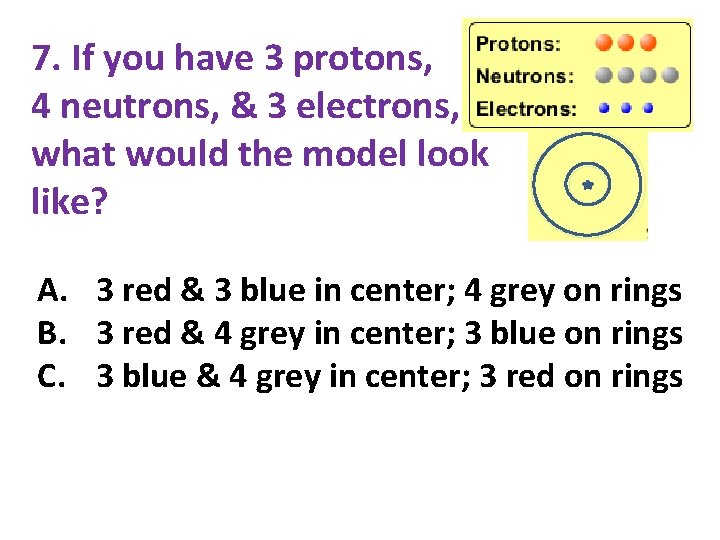 7. If you have 3 protons, 4 neutrons, & 3 electrons, what would the model look like?

Protons:
Neutrons:
Electrons:

A. 3 red & 3 blue in center; 4 grey on rings
B. 3 red & 4 grey in center; 3 blue on rings
C. 3 blue & 4 grey in center; 3 red on rings